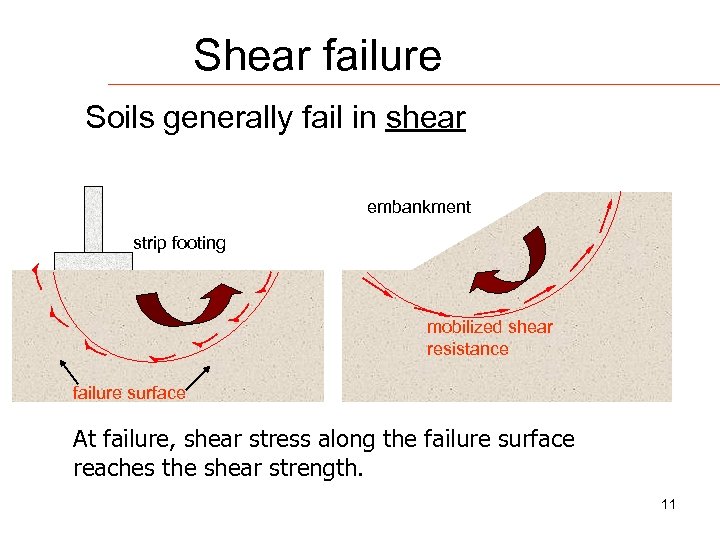 Shear failure

Soils generally fail in shear

strip footing

failure surface

embankment

mobilized shear resistance

At failure, shear stress along the failure surface reaches the shear strength.

11